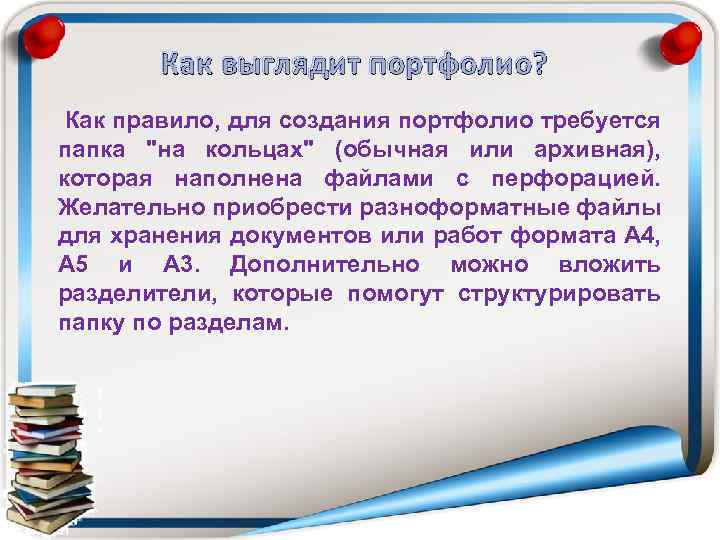 Как выглядит портфолио?

Как правило, для создания портфолио требуется папка "на кольцах" (обычная или архивная), которая наполнена файлами с перфорацией. Желательно приобрести разноформатные файлы для хранения документов или работ формата А4, А5 и А3. Дополнительно можно вложить разделители, которые помогут структурировать папку по разделам.